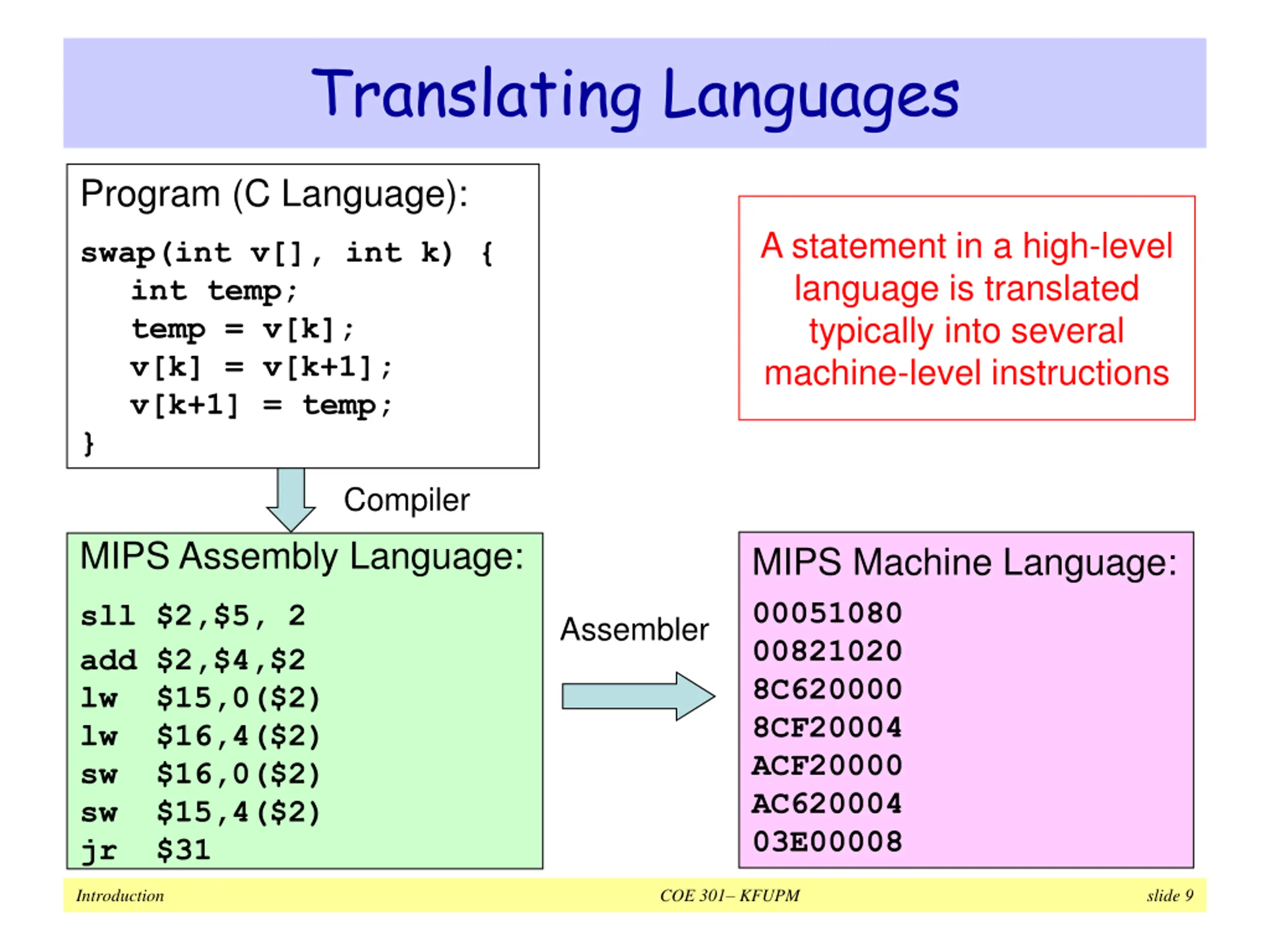 Translating Languages

Program (C Language):

swap(int v[], int k) {
int temp;
temp = v[k];
v[k] = v[k+1];
v[k+1] = temp;
}

A statement in a high-level language is translated typically into several machine-level instructions

Compiler

MIPS Assembly Language:

sll $2,$5, 2
add $2,$4,$2
lw $15,0($2)
lw $16,4($2)
sw $16,0($2)
sw $15,4($2)
jr $31

Assembler

MIPS Machine Language:

00051080
00821020
8C620000
8CF20004
ACF20000
AC620004
03E00008

Introduction

COE 301– KFUPM

slide 9